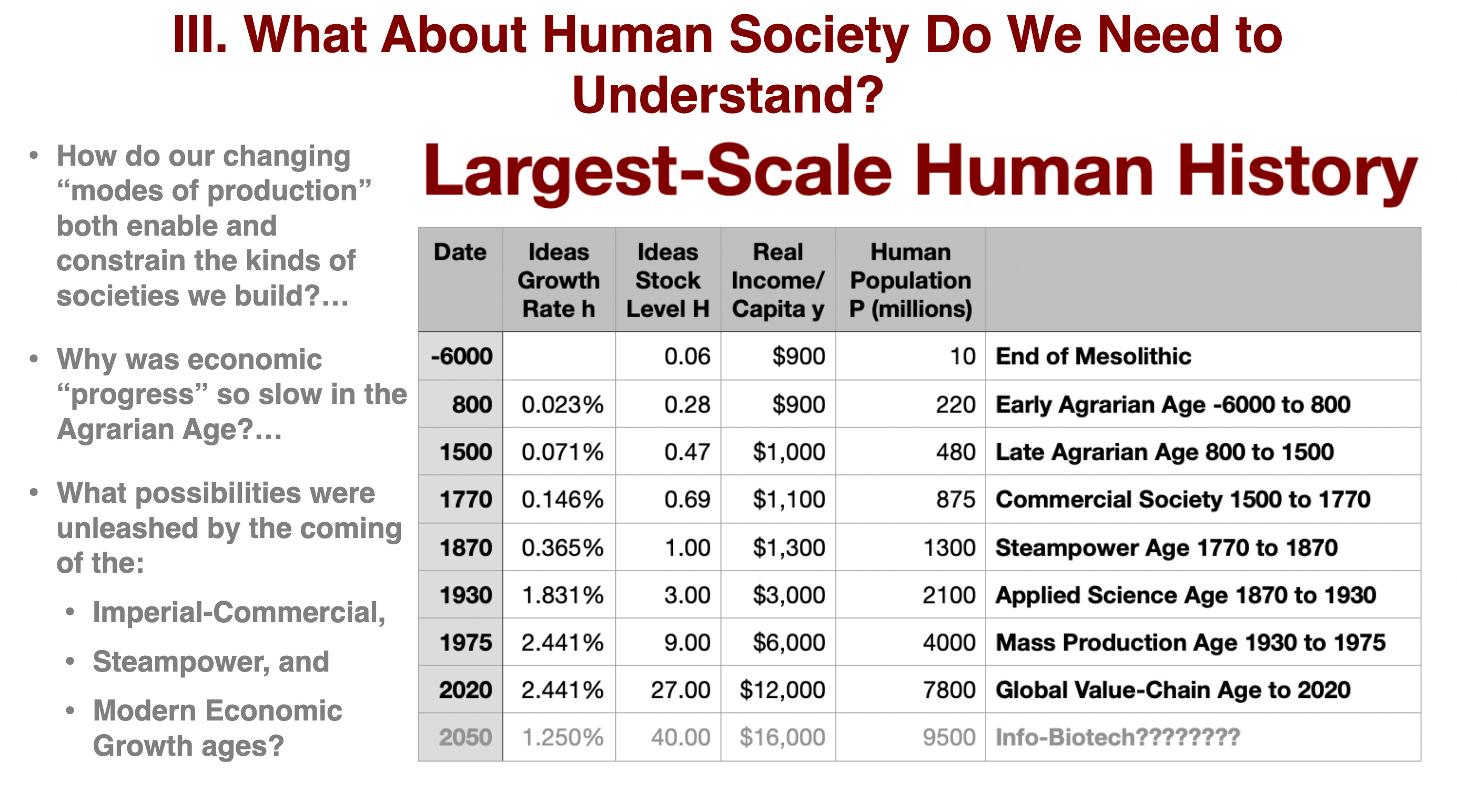 III. What About Human Society Do We Need to Understand?

• How do our changing “modes of production” both enable and constrain the kinds of societies we build?…

• Why was economic “progress” so slow in the Agrarian Age?…

• What possibilities were unleashed by the coming of the:

• Imperial-Commercial,

• Steampower, and

• Modern Economic Growth ages?

Largest-Scale Human History

| Date | Ideas Growth Rate h | Ideas Stock Level H | Real Income/ Capita y | Human Population P (millions) | |
|---|---|---|---|---|---|
| -6000 | | 0.06 | \$900 | 10 | End of Mesolithic |
| 800 | 0.023% | 0.28 | \$900 | 220 | Early Agrarian Age -6000 to 800 |
| 1500 | 0.071% | 0.47 | \$1,000 | 480 | Late Agrarian Age 800 to 1500 |
| 1770 | 0.146% | 0.69 | \$1,100 | 875 | Commercial Society 1500 to 1770 |
| 1870 | 0.365% | 1.00 | \$1,300 | 1300 | Steampower Age 1770 to 1870 |
| 1930 | 1.831% | 3.00 | \$3,000 | 2100 | Applied Science Age 1870 to 1930 |
| 1975 | 2.441% | 9.00 | \$6,000 | 4000 | Mass Production Age 1930 to 1975 |
| 2020 | 2.441% | 27.00 | \$12,000 | 7800 | Global Value-Chain Age to 2020 |
| 2050 | 1.250% | 40.00 | \$16,000 | 9500 | Info-Biotech???????? |